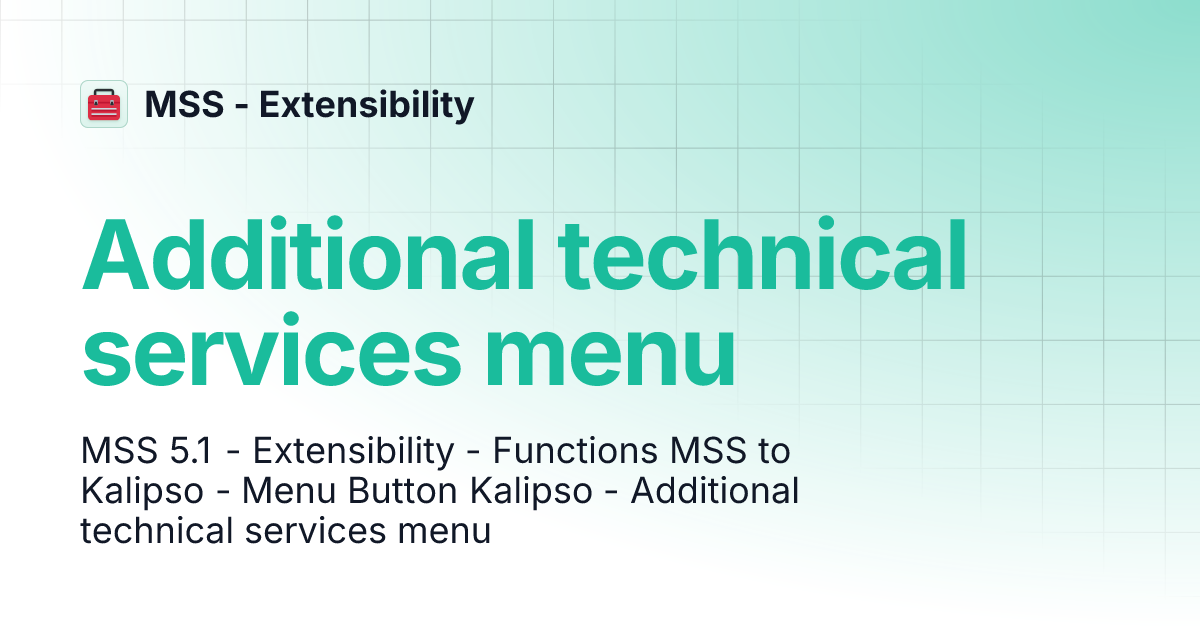 MSS - Extensibility

Additional technical services menu

MSS 5.1 - Extensibility - Functions MSS to Kalipso - Menu Button Kalipso - Additional technical services menu